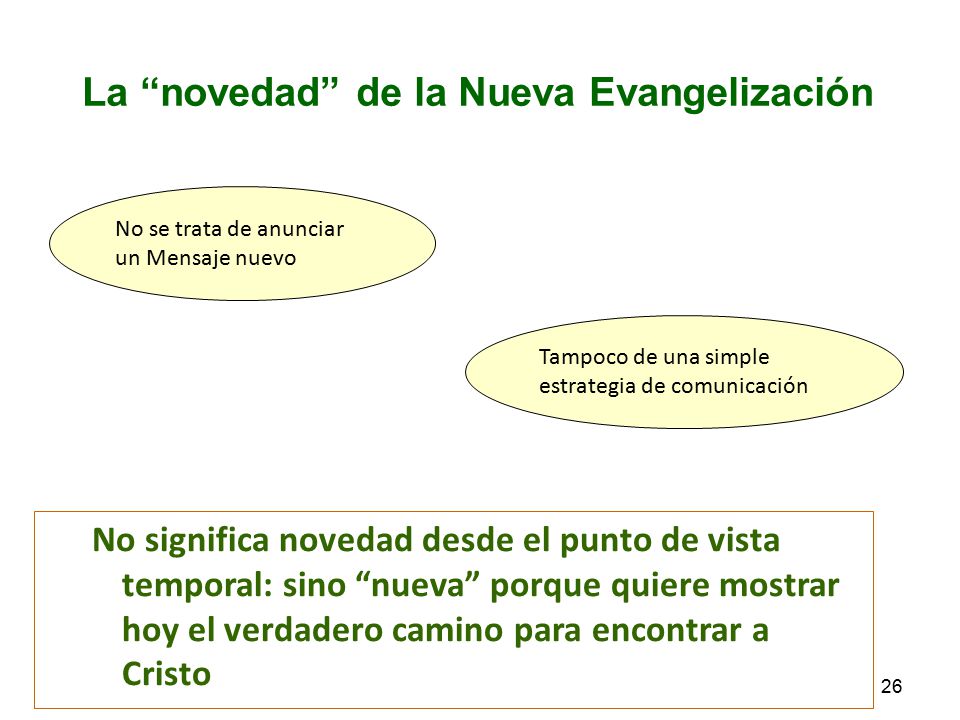 La “novedad” de la Nueva Evangelización

No se trata de anunciar un Mensaje nuevo

Tampoco de una simple estrategia de comunicación

No significa novedad desde el punto de vista temporal: sino “nueva” porque quiere mostrar hoy el verdadero camino para encontrar a Cristo

26